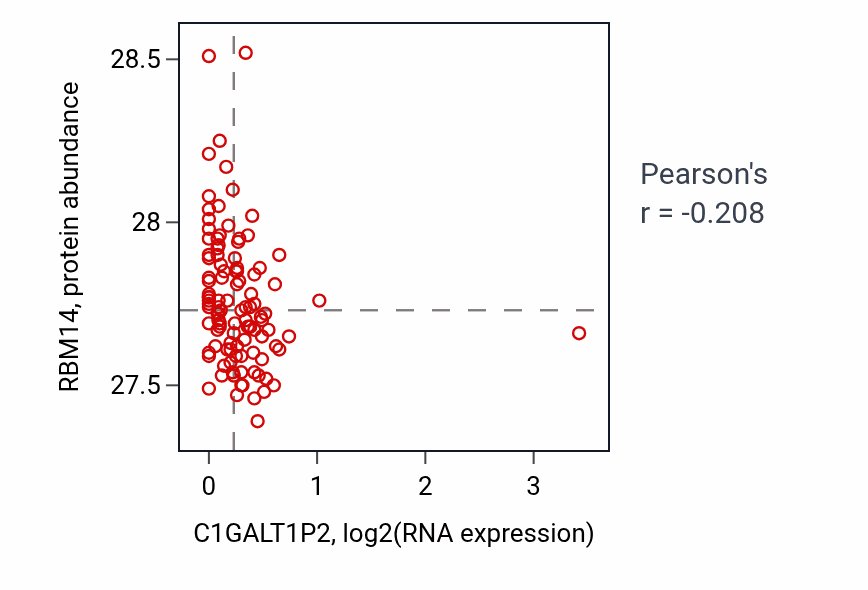 RBM14, protein abundance

28.5
28
27.5

0
1
2
3

C1GALT1P2, log2(RNA expression)

Pearson's
r = -0.208